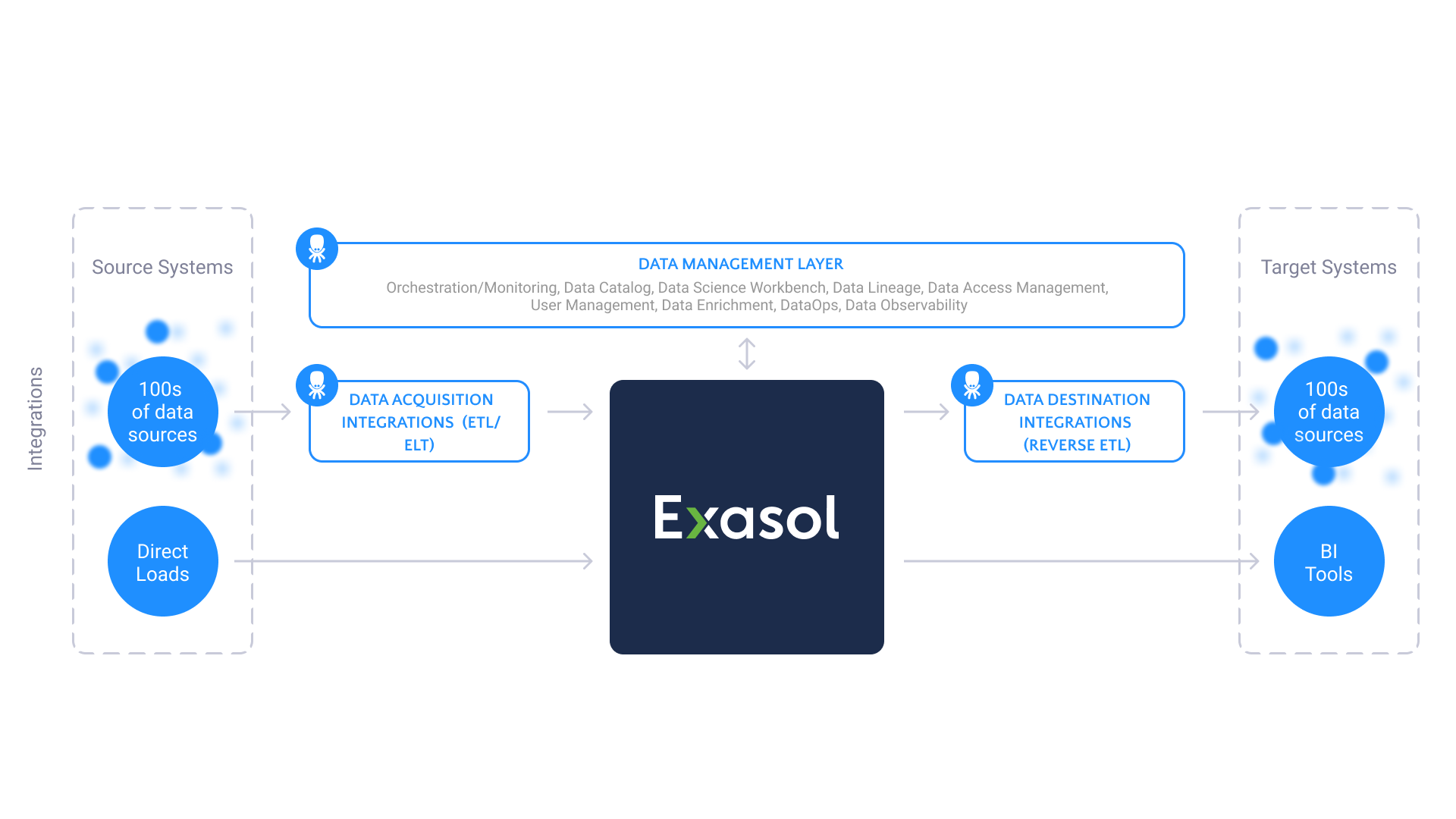 Integrations

Source Systems

100s of data sources

Direct Loads

DATA MANAGEMENT LAYER

Orchestration/Monitoring, Data Catalog, Data Science Workbench, Data Lineage, Data Access Management, User Management, Data Enrichment, DataOps, Data Observability

DATA ACQUISITION INTEGRATIONS (ETL/ ELT)

Exasol

DATA DESTINATION INTEGRATIONS (REVERSE ETL)

Target Systems

100s of data sources

BI Tools